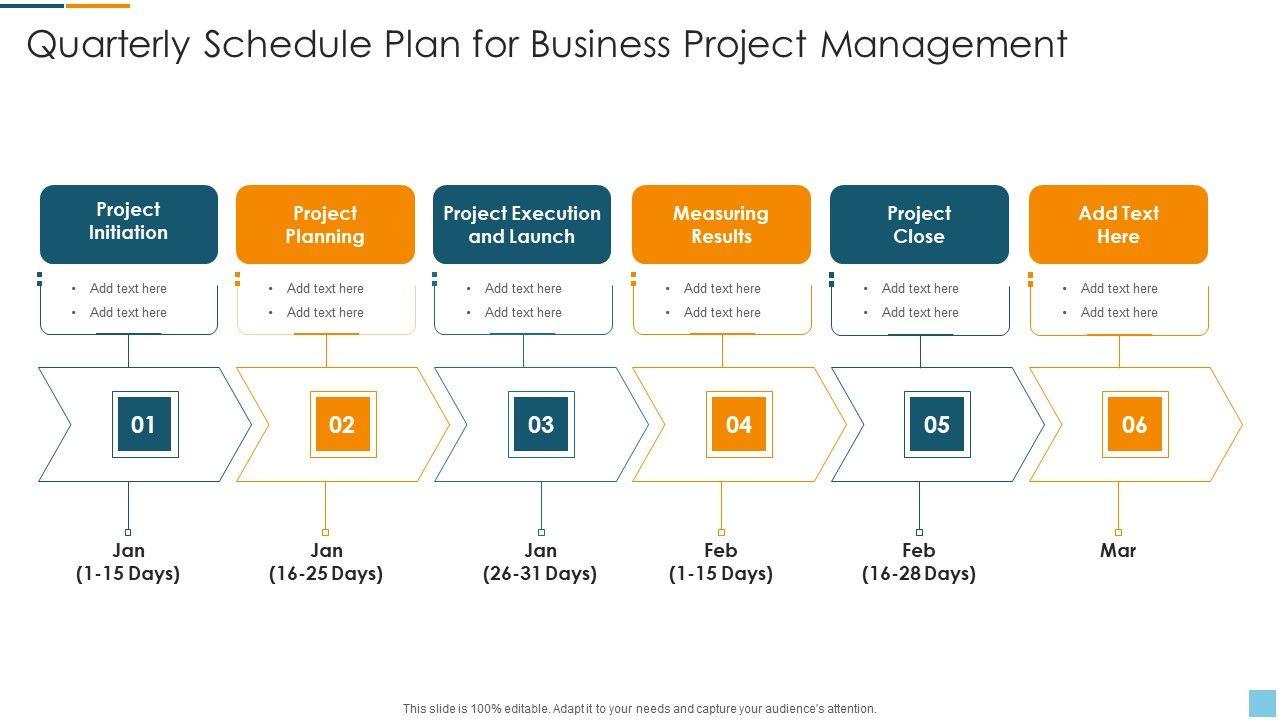 Quarterly Schedule Plan for Business Project Management

Project Initiation
• Add text here
• Add text here
01
Jan (1-15 Days)

Project Planning
• Add text here
• Add text here
02
Jan (16-25 Days)

Project Execution and Launch
• Add text here
• Add text here
03
Jan (26-31 Days)

Measuring Results
• Add text here
• Add text here
04
Feb (1-15 Days)

Project Close
• Add text here
• Add text here
05
Feb (16-28 Days)

Add Text Here
• Add text here
• Add text here
06
Mar

This slide is 100% editable. Adapt it to your needs and capture your audience's attention.